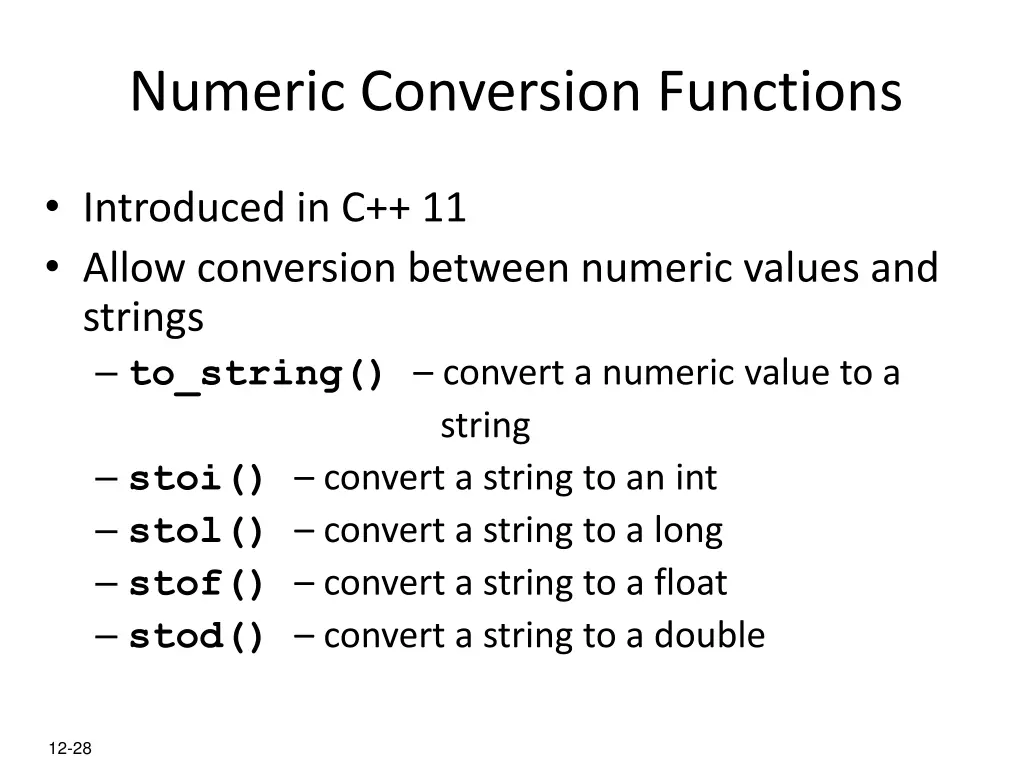 Numeric Conversion Functions

• Introduced in C++ 11
• Allow conversion between numeric values and strings
– to_string() – convert a numeric value to a string
– stoi() – convert a string to an int
– stol() – convert a string to a long
– stof() – convert a string to a float
– stod() – convert a string to a double

12-28